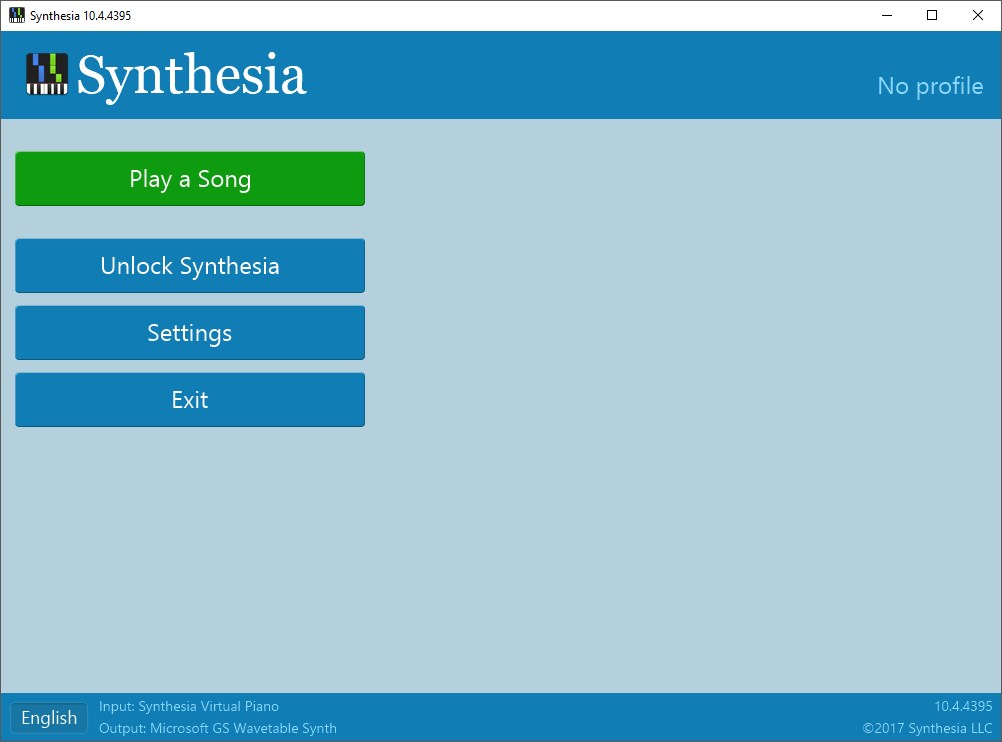 Synthesia 10.4.4395

Synthesia

No profile

Play a Song

Unlock Synthesia

Settings

Exit

English

Input: Synthesia Virtual Piano
Output: Microsoft GS Wavetable Synth

10.4.4395
©2017 Synthesia LLC